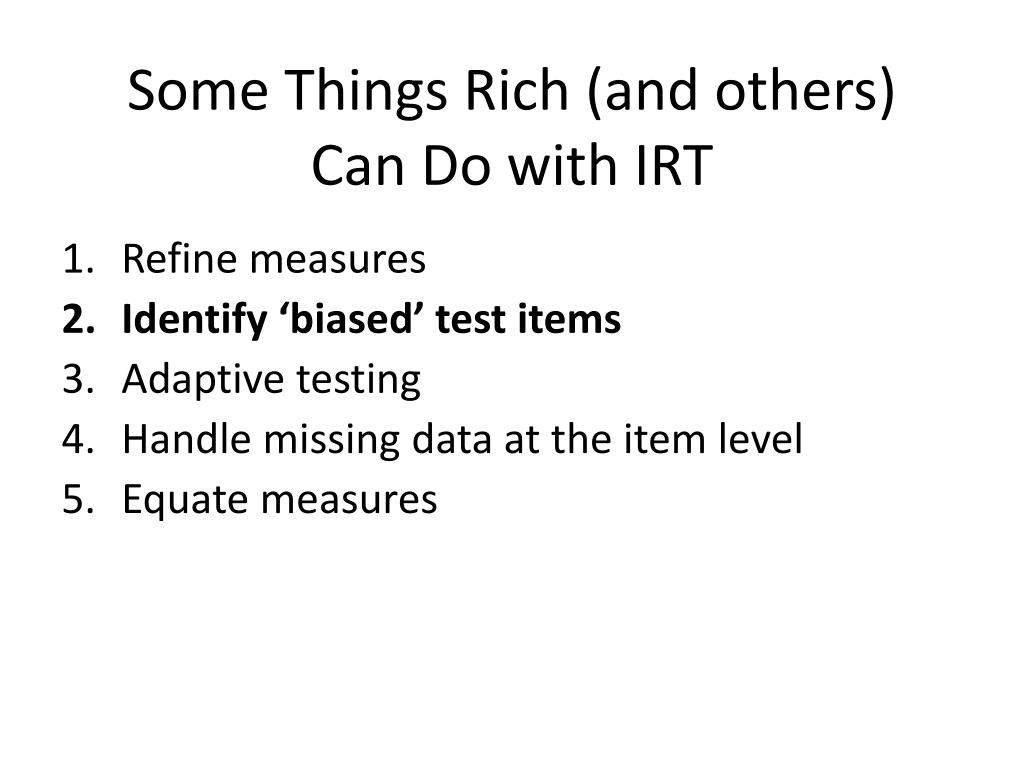 Some Things Rich (and others) Can Do with IRT

1. Refine measures
2. Identify ‘biased’ test items
3. Adaptive testing
4. Handle missing data at the item level
5. Equate measures